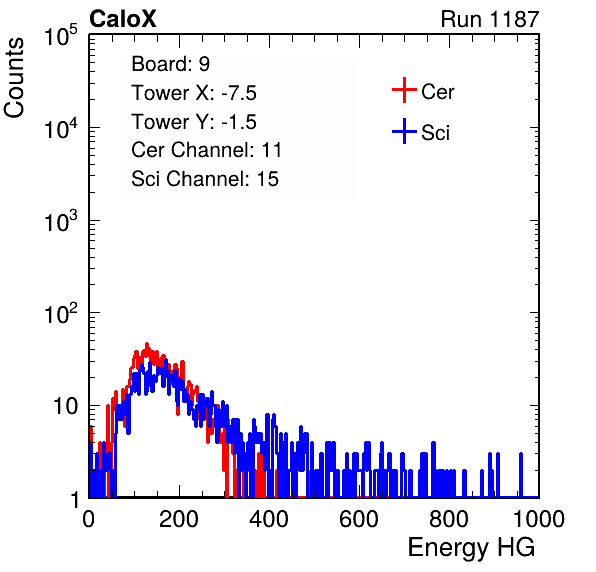 CaloX

Run 1187

Counts

$10^5$
$10^4$
$10^3$
$10^2$
10
1

Board: 9
Tower X: -7.5
Tower Y: -1.5
Cer Channel: 11
Sci Channel: 15

Cer
Sci

0
200
400
600
800
1000

Energy HG